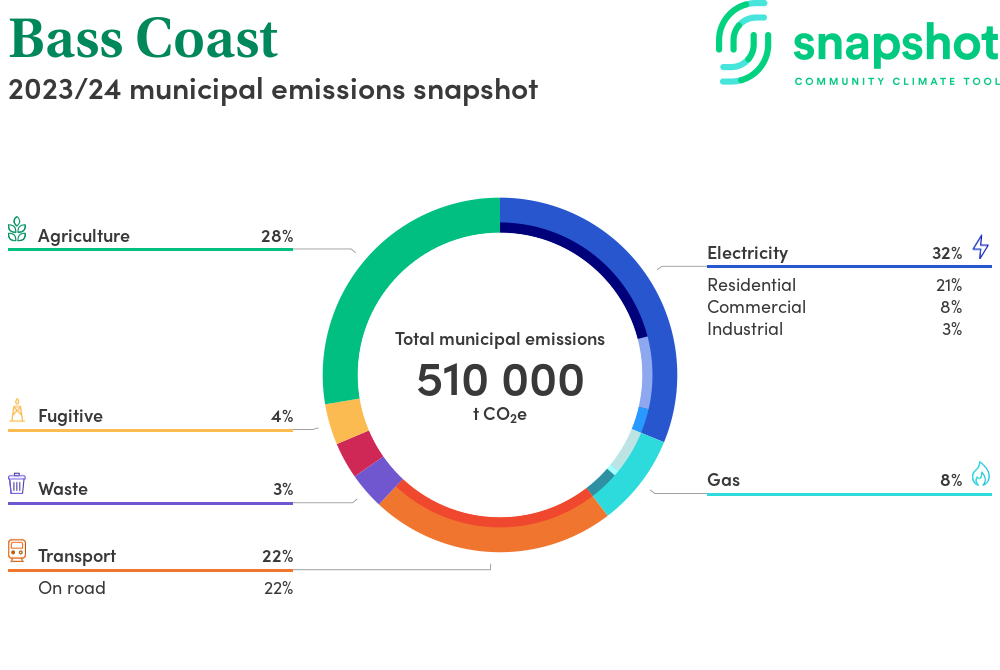 Bass Coast
2023/24 municipal emissions snapshot

snapshot
COMMUNITY CLIMATE TOOL

Agriculture 28%

Fugitive 4%

Waste 3%

Transport 22%
On road 22%

Total municipal emissions
510 000
t $CO_2e$

Electricity 32%
Residential 21%
Commercial 8%
Industrial 3%

Gas 8%